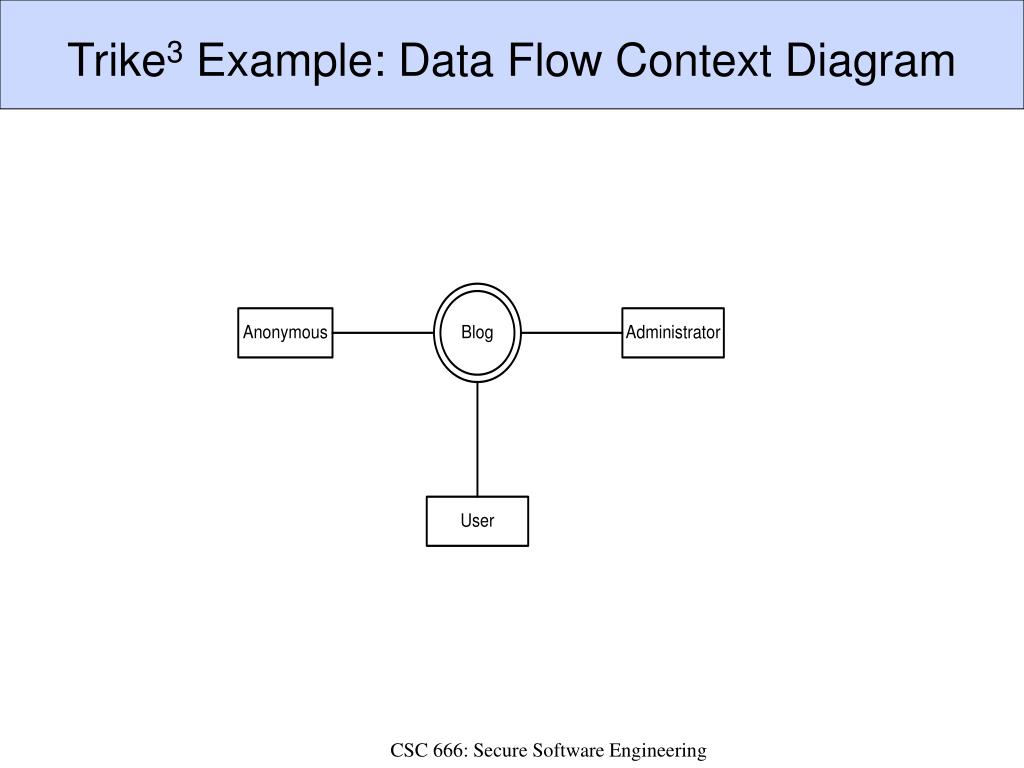 Trike$^3$ Example: Data Flow Context Diagram

Anonymous

Blog

Administrator

User

CSC 666: Secure Software Engineering